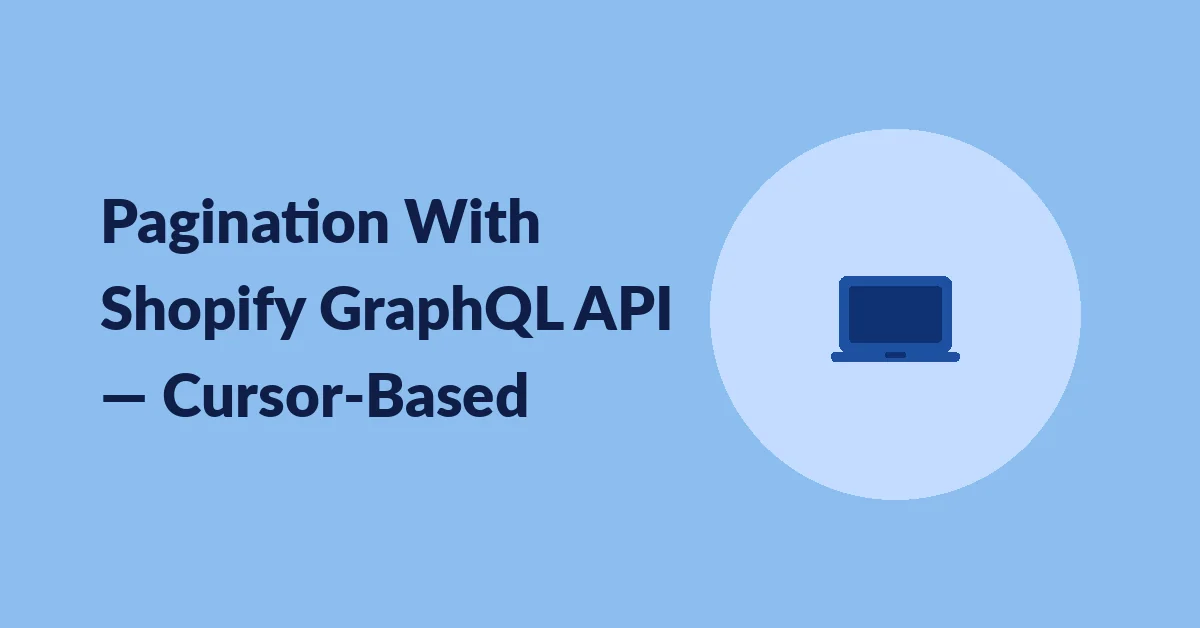 Pagination With Shopify GraphQL API — Cursor-Based